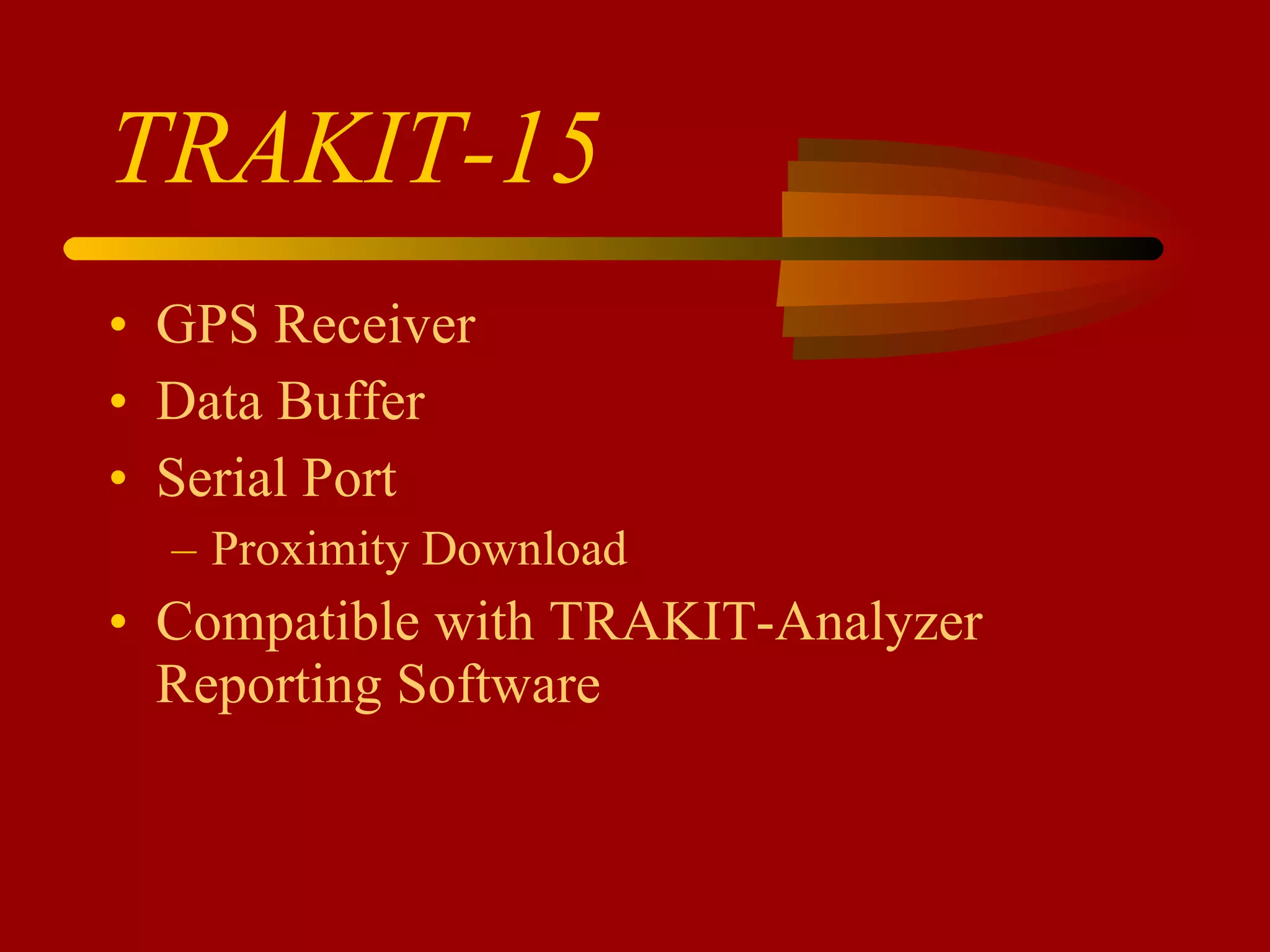 TRAKIT-15

• GPS Receiver
• Data Buffer
• Serial Port
– Proximity Download
• Compatible with TRAKIT-Analyzer Reporting Software